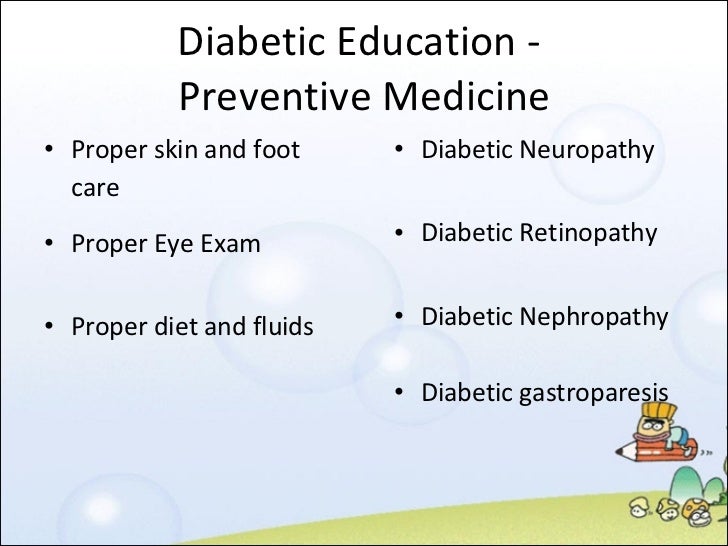 Diabetic Education - Preventive Medicine

• Proper skin and foot care

• Proper Eye Exam

• Proper diet and fluids

• Diabetic Neuropathy

• Diabetic Retinopathy

• Diabetic Nephropathy

• Diabetic gastroparesis